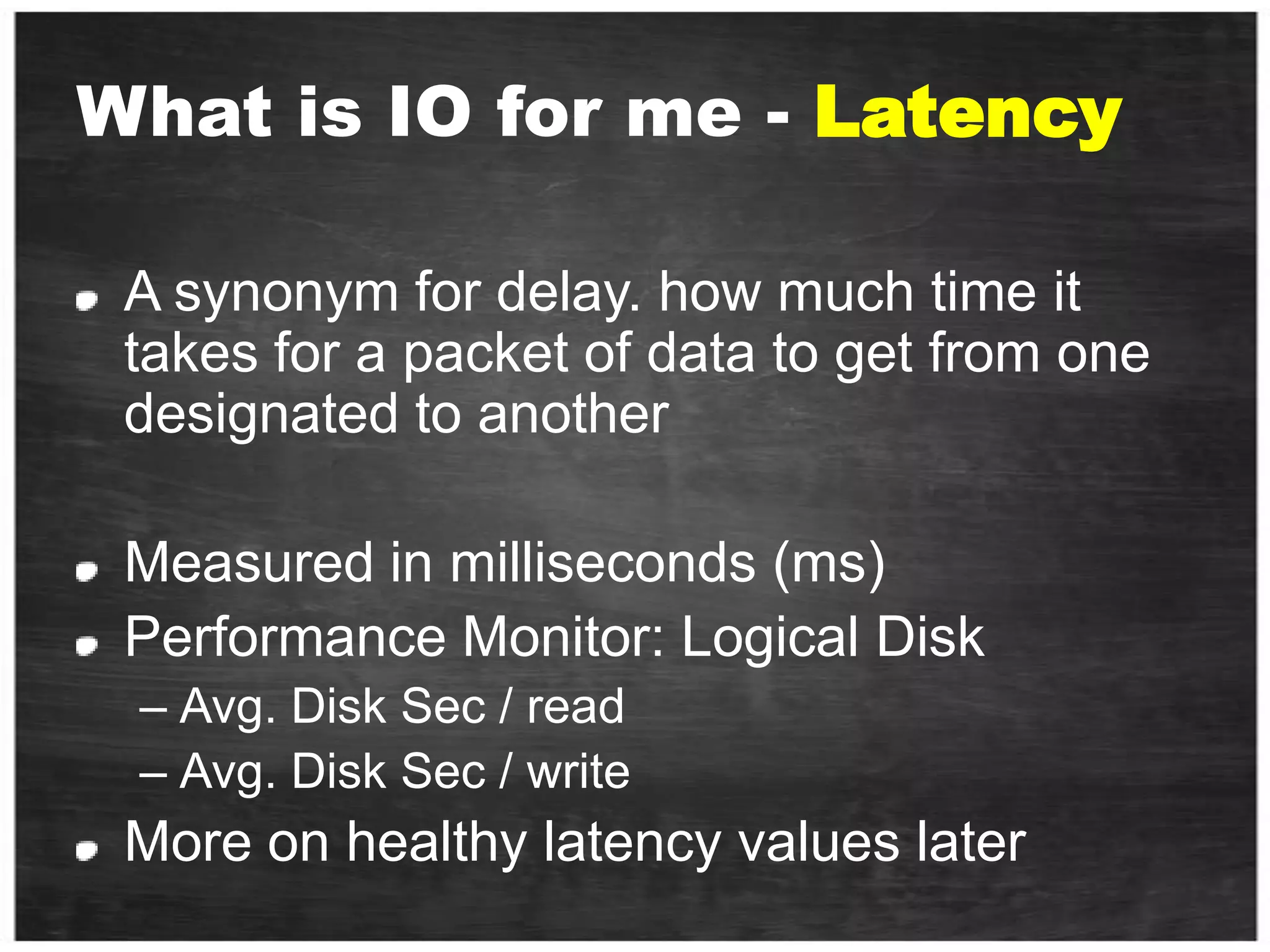 What is IO for me - Latency

- A synonym for delay. how much time it takes for a packet of data to get from one designated to another

- Measured in milliseconds (ms)
- Performance Monitor: Logical Disk
  – Avg. Disk Sec / read
  – Avg. Disk Sec / write
- More on healthy latency values later